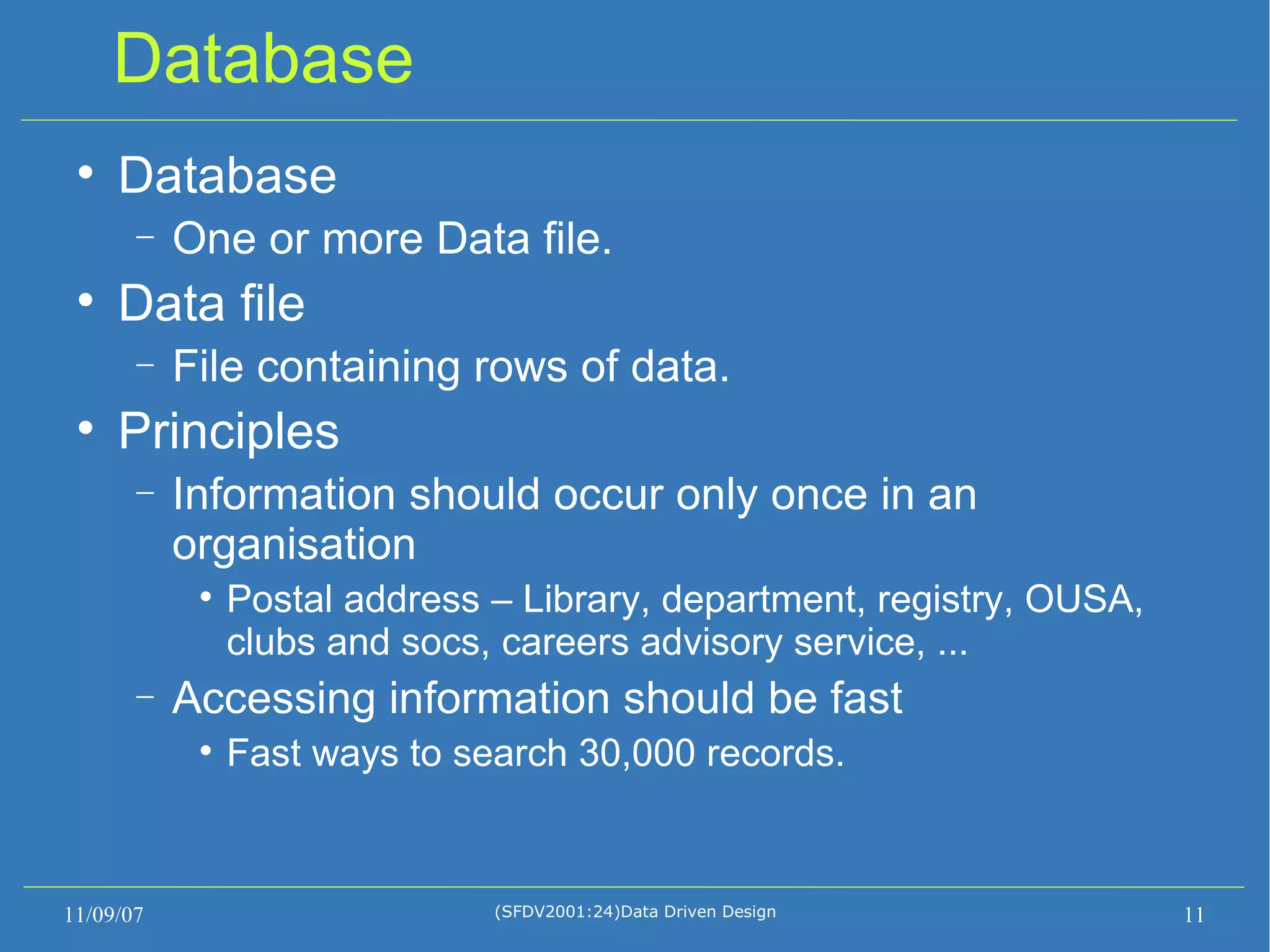 Database

• Database
  – One or more Data file.
• Data file
  – File containing rows of data.
• Principles
  – Information should occur only once in an organisation
    • Postal address – Library, department, registry, OUSA, clubs and socs, careers advisory service, ...
  – Accessing information should be fast
    • Fast ways to search 30,000 records.

11/09/07
(SFDV2001:24)Data Driven Design
11